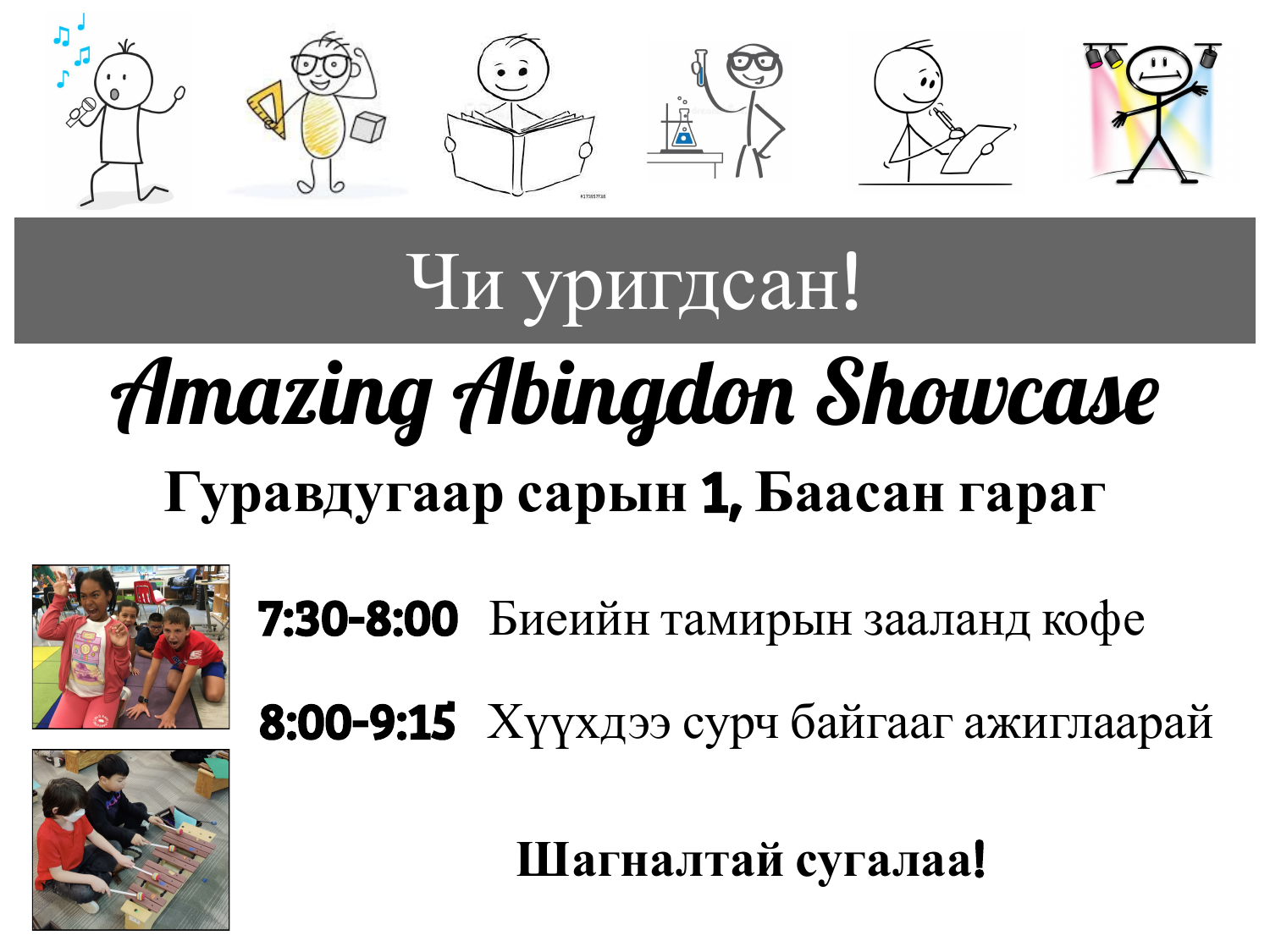 Чи уригдсан!

Amazing Abingdon Showcase

Гуравдугаар сарын 1, Баасан гараг

7:30-8:00 Биеийн тамирын зааланд кофе

8:00-9:15 Хүүхдээ сурч байгааг ажиглаарай

Шагналтай сугалаа!